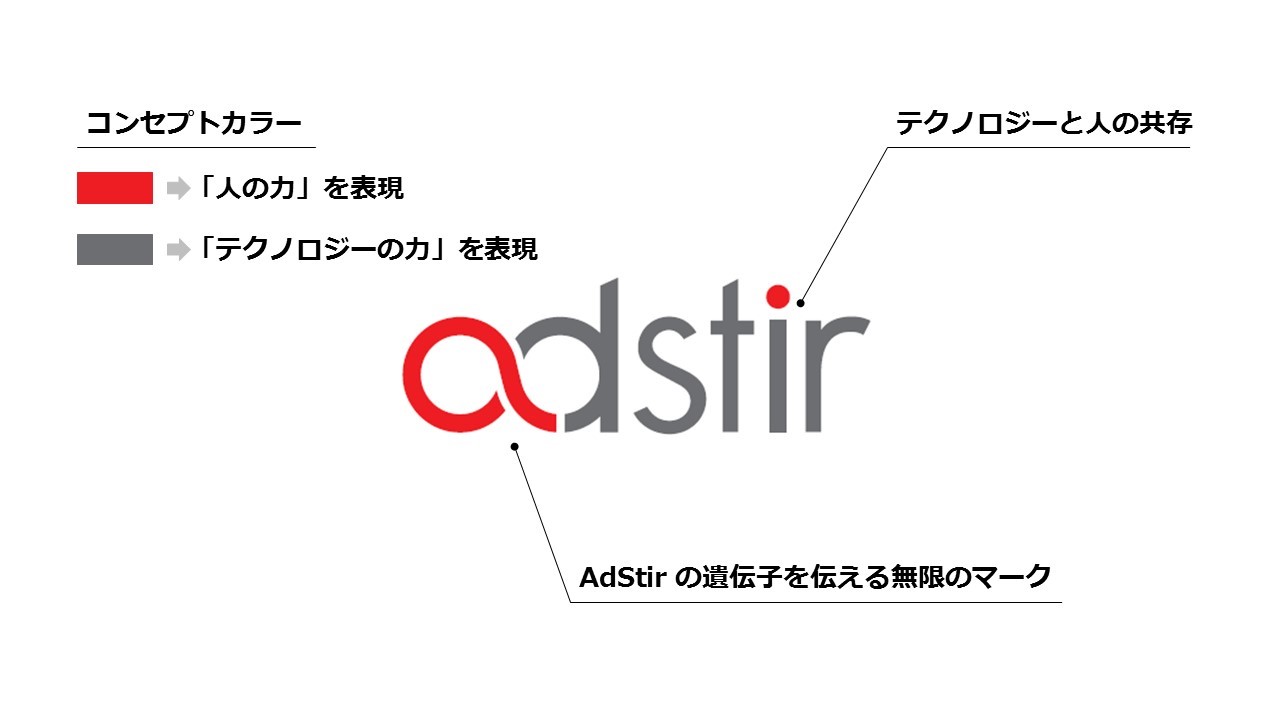 コンセプトカラー

「人の力」を表現

「テクノロジーの力」を表現

テクノロジーと人の共存

adstir

AdStir の遺伝子を伝える無限のマーク